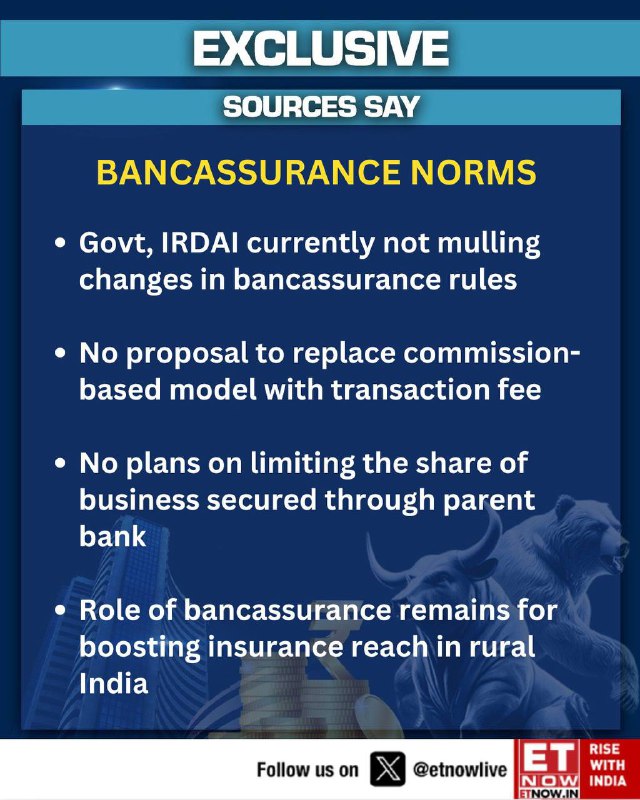 EXCLUSIVE

SOURCES SAY

BANCASSURANCE NORMS

• Govt, IRDAI currently not mulling changes in bancassurance rules

• No proposal to replace commission-based model with transaction fee

• No plans on limiting the share of business secured through parent bank

• Role of bancassurance remains for boosting insurance reach in rural India

Follow us on @etnowlive

ET NOW ETNOW.IN

RISE WITH INDIA